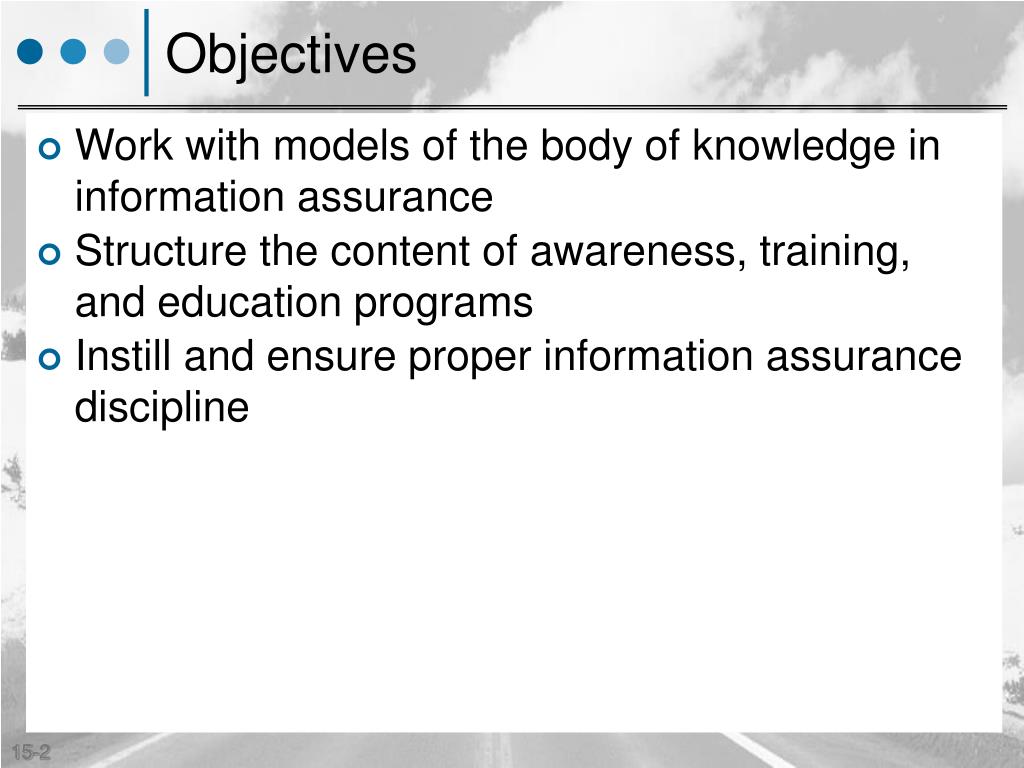 Objectives

Work with models of the body of knowledge in information assurance

Structure the content of awareness, training, and education programs

Instill and ensure proper information assurance discipline

15-2